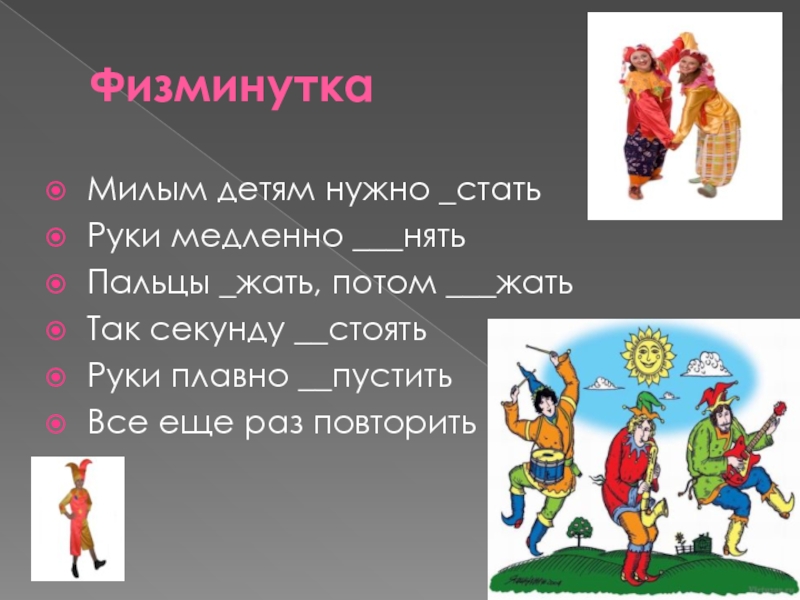 Физминутка

Милым детям нужно _стать
Руки медленно ___нять
Пальцы _жать, потом ___жать
Так секунду __стоять
Руки плавно __пустить
Все еще раз повторить